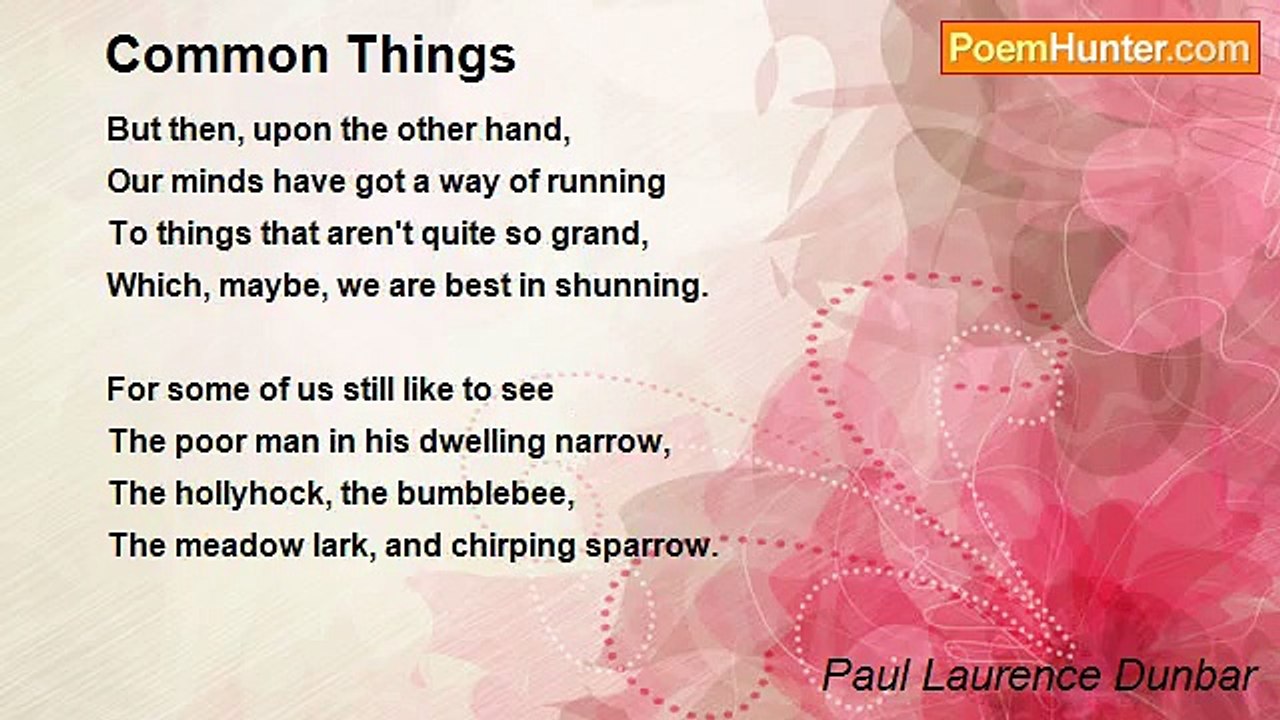 Common Things

PoemHunter.com

But then, upon the other hand,
Our minds have got a way of running
To things that aren't quite so grand,
Which, maybe, we are best in shunning.

For some of us still like to see
The poor man in his dwelling narrow,
The hollyhock, the bumblebee,
The meadow lark, and chirping sparrow.

Paul Laurence Dunbar